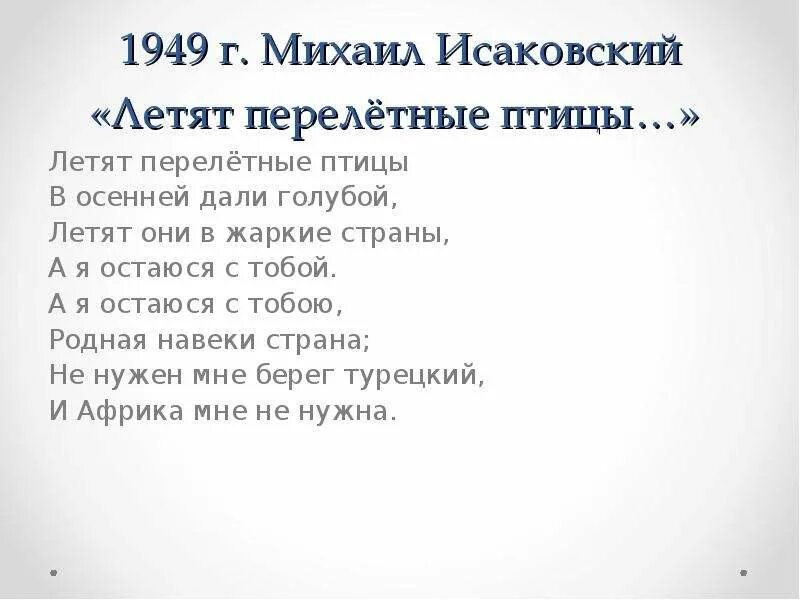 1949 г. Михаил Исаковский
«Летят перелётные птицы…»

Летят перелётные птицы
В осенней дали голубой,
Летят они в жаркие страны,
А я остаюся с тобой.
А я остаюся с тобою,
Родная навеки страна;
Не нужен мне берег турецкий,
И Африка мне не нужна.